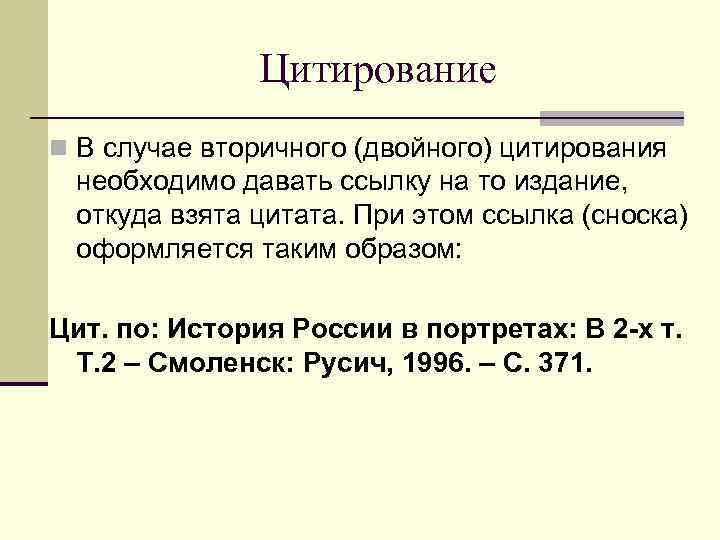 Цитирование

В случае вторичного (двойного) цитирования необходимо давать ссылку на то издание, откуда взята цитата. При этом ссылка (сноска) оформляется таким образом:

Цит. по: История России в портретах: В 2-х т. Т.2 – Смоленск: Русич, 1996. – С. 371.